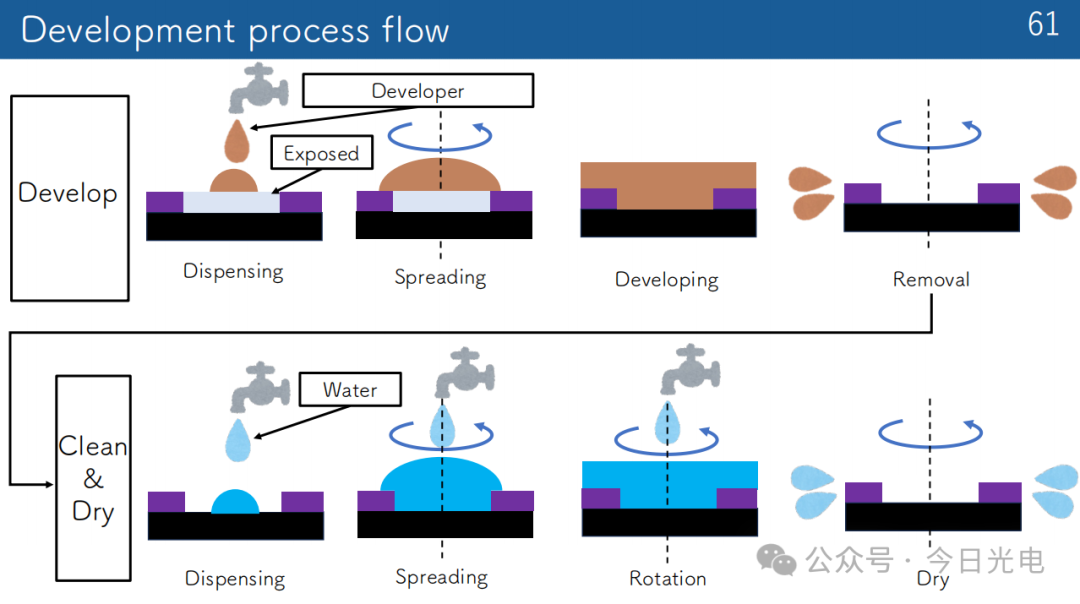 Development process flow

61

Develop

Developer

Exposed

Dispensing

Spreading

Developing

Removal

Clean & Dry

Water

Dispensing

Spreading

Rotation

Dry

公众号 · 今日光电